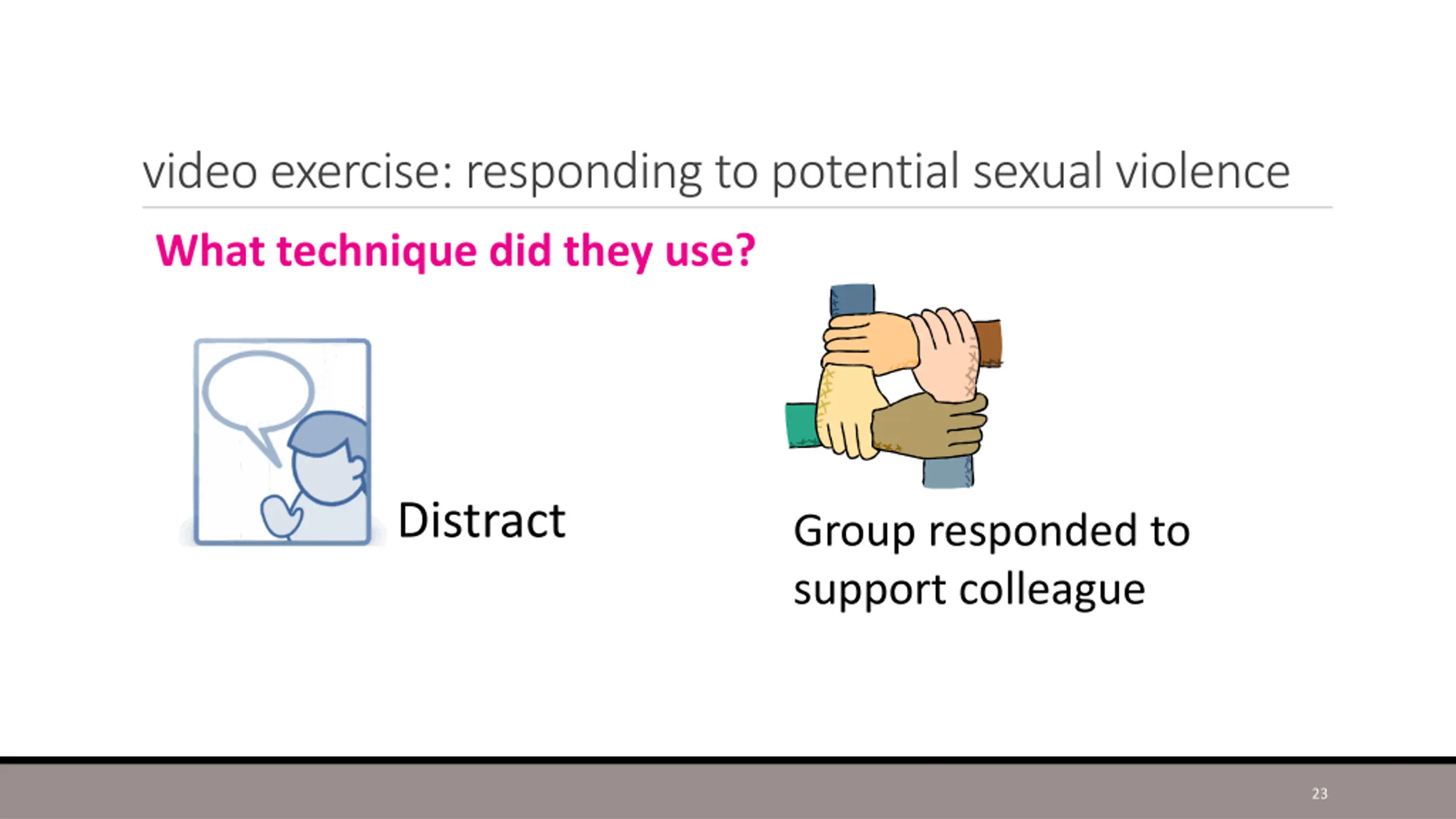 video exercise: responding to potential sexual violence

What technique did they use?

Distract

Group responded to support colleague

23